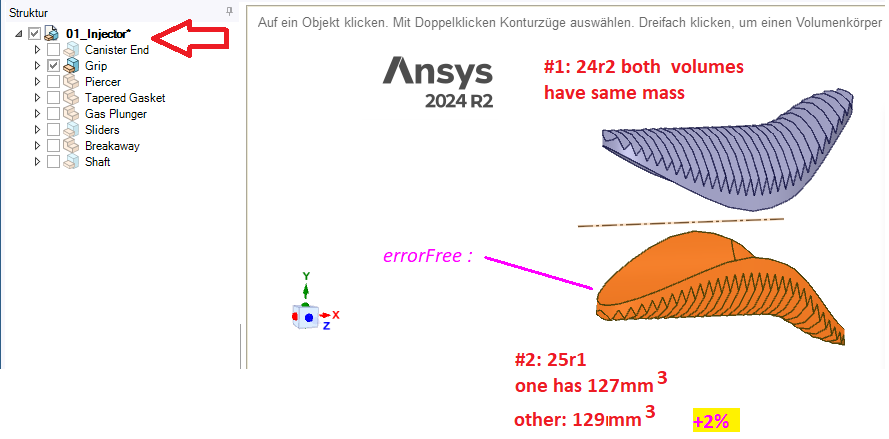 Struktur

01_Injector*
Canister End
Grip
Piercer
Tapered Gasket
Gas Plunger
Sliders
Breakaway
Shaft

Auf ein Objekt klicken. Mit Doppelklicken Konturzüge auswählen. Dreifach klicken, um einen Volumenkörper

Ansys
2024 R2

#1: 24r2 both volumes have same mass

errorFree :

Y
X
Z

#2: 25r1
one has 127mm $^3$
other: 129mm $^3$ +2%